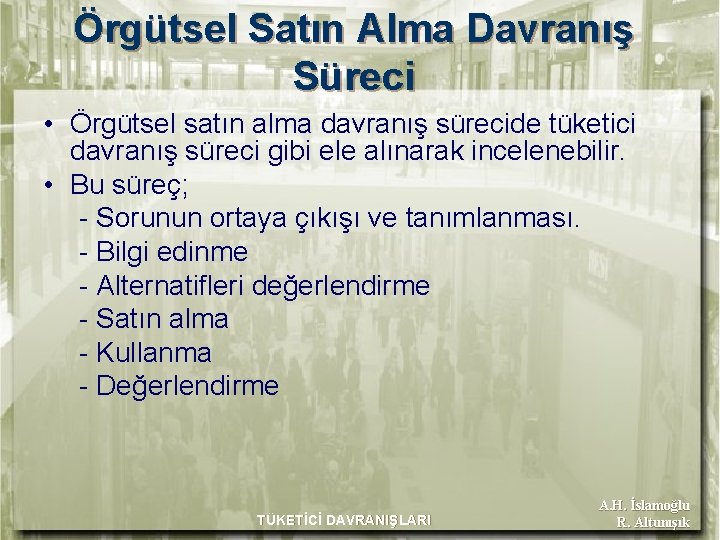 Örgütsel Satın Alma Davranış Süreci

• Örgütsel satın alma davranış sürecide tüketici davranış süreci gibi ele alınarak incelenebilir.
• Bu süreç;
- Sorunun ortaya çıkışı ve tanımlanması.
- Bilgi edinme
- Alternatifleri değerlendirme
- Satın alma
- Kullanma
- Değerlendirme

TÜKETİCİ DAVRANIŞLARI

A.H. İslamoğlu
R. Altunışık